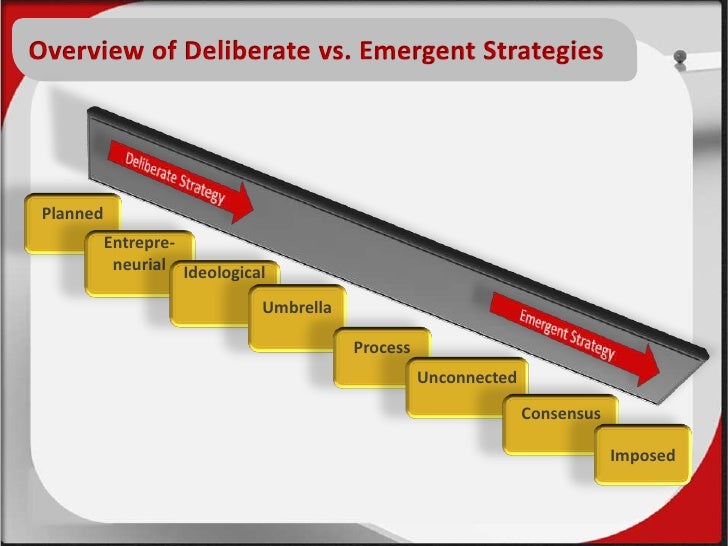 Overview of Deliberate vs. Emergent Strategies

Deliberate Strategy

Emergent Strategy

Planned

Entrepreneurial

Ideological

Umbrella

Process

Unconnected

Consensus

Imposed